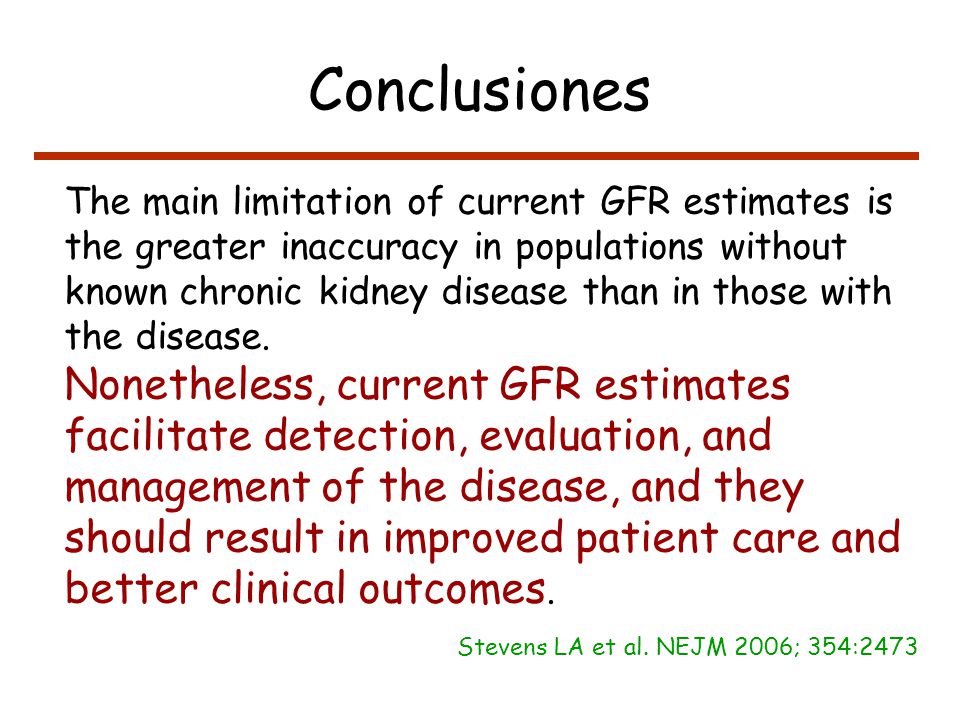 Conclusiones

The main limitation of current GFR estimates is the greater inaccuracy in populations without known chronic kidney disease than in those with the disease.

Nonetheless, current GFR estimates facilitate detection, evaluation, and management of the disease, and they should result in improved patient care and better clinical outcomes.

Stevens LA et al. NEJM 2006; 354:2473